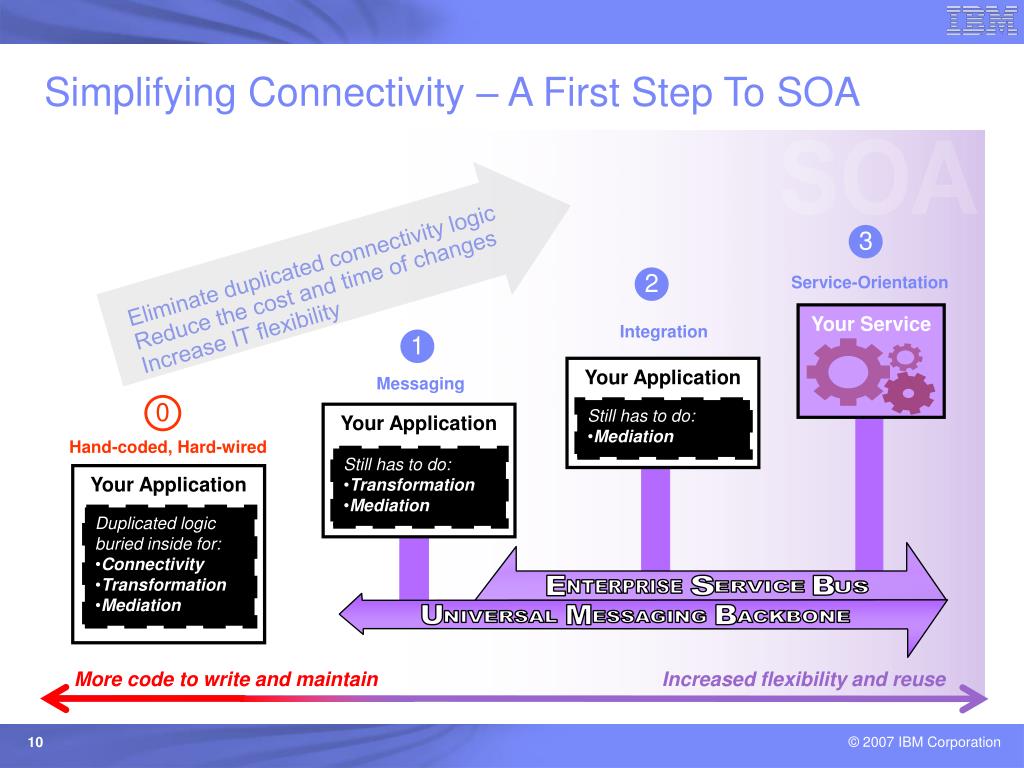 IBM

Simplifying Connectivity – A First Step To SOA

SOA

Eliminate duplicated connectivity logic
Reduce the cost and time of changes
Increase IT flexibility

0
Hand-coded, Hard-wired

Your Application
Duplicated logic buried inside for:
•Connectivity
•Transformation
•Mediation

1
Messaging

Your Application
Still has to do:
•Transformation
•Mediation

2
Integration

Your Application
Still has to do:
•Mediation

3
Service-Orientation

Your Service

ENTERPRISE SERVICE BUS
UNIVERSAL MESSAGING BACKBONE

More code to write and maintain
Increased flexibility and reuse

10
© 2007 IBM Corporation